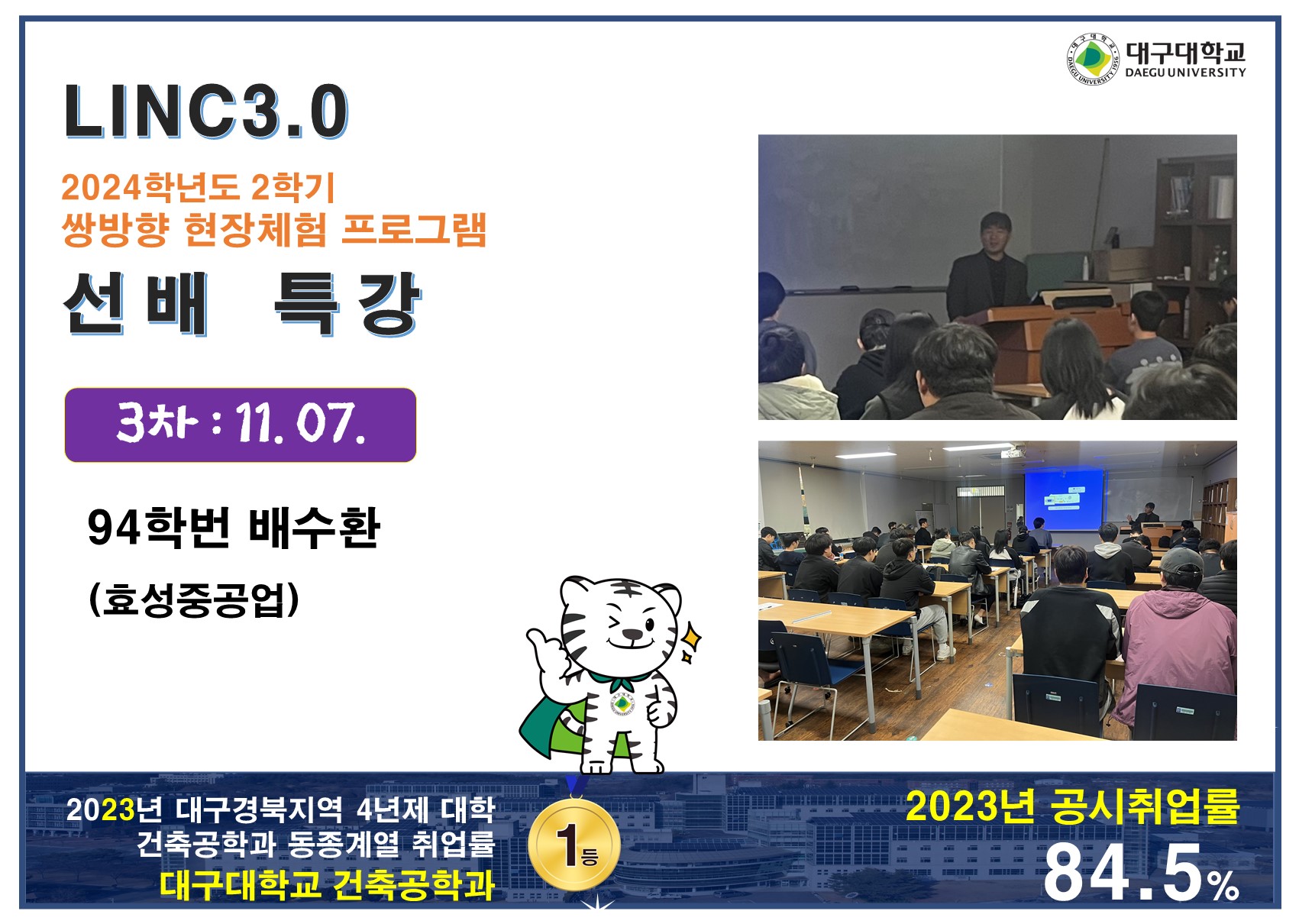 대구대학교
DAEGU UNIVERSITY

LINC3.0

2024학년도 2학기
쌍방향 현장체험 프로그램

선배 특강

3차 : 11. 07.

94학번 배수환

(효성중공업)

2023년 대구경북지역 4년제 대학
건축공학과 동종계열 취업률
대구대학교 건축공학과

1등

2023년 공시취업률
84.5%